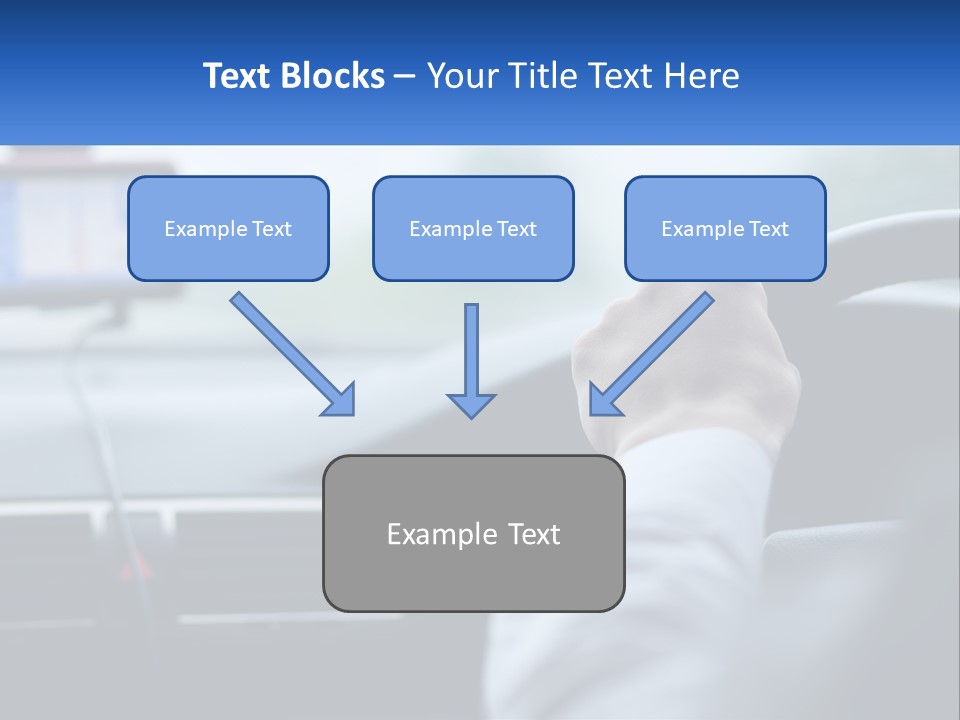 Text Blocks – Your Title Text Here

Example Text

Example Text

Example Text

Example Text